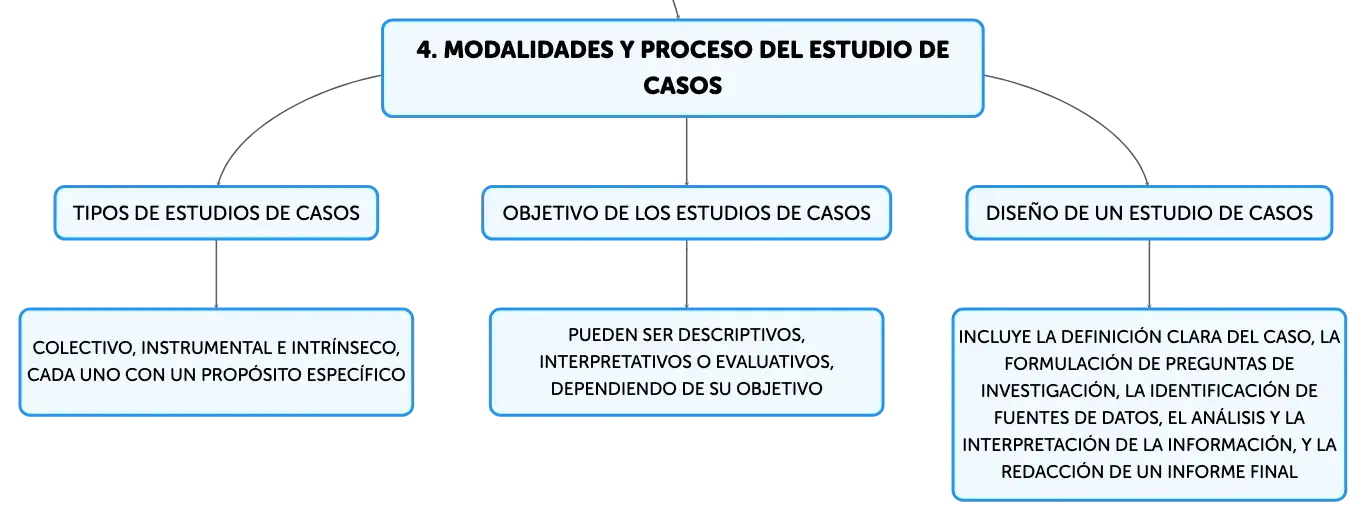 4. MODALIDADES Y PROCESO DEL ESTUDIO DE CASOS

TIPOS DE ESTUDIOS DE CASOS

COLECTIVO, INSTRUMENTAL E INTRÍNSECO, CADA UNO CON UN PROPÓSITO ESPECÍFICO

OBJETIVO DE LOS ESTUDIOS DE CASOS

PUEDEN SER DESCRIPTIVOS, INTERPRETATIVOS O EVALUATIVOS, DEPENDIENDO DE SU OBJETIVO

DISEÑO DE UN ESTUDIO DE CASOS

INCLUYE LA DEFINICIÓN CLARA DEL CASO, LA FORMULACIÓN DE PREGUNTAS DE INVESTIGACIÓN, LA IDENTIFICACIÓN DE FUENTES DE DATOS, EL ANÁLISIS Y LA INTERPRETACIÓN DE LA INFORMACIÓN, Y LA REDACCIÓN DE UN INFORME FINAL